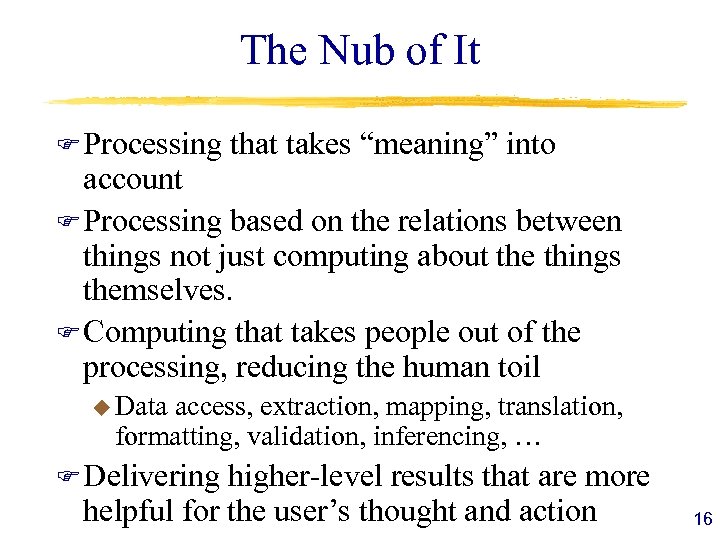 The Nub of It

Processing that takes “meaning” into account

Processing based on the relations between things not just computing about the things themselves.

Computing that takes people out of the processing, reducing the human toil

Data access, extraction, mapping, translation, formatting, validation, inferencing, …

Delivering higher-level results that are more helpful for the user’s thought and action

16